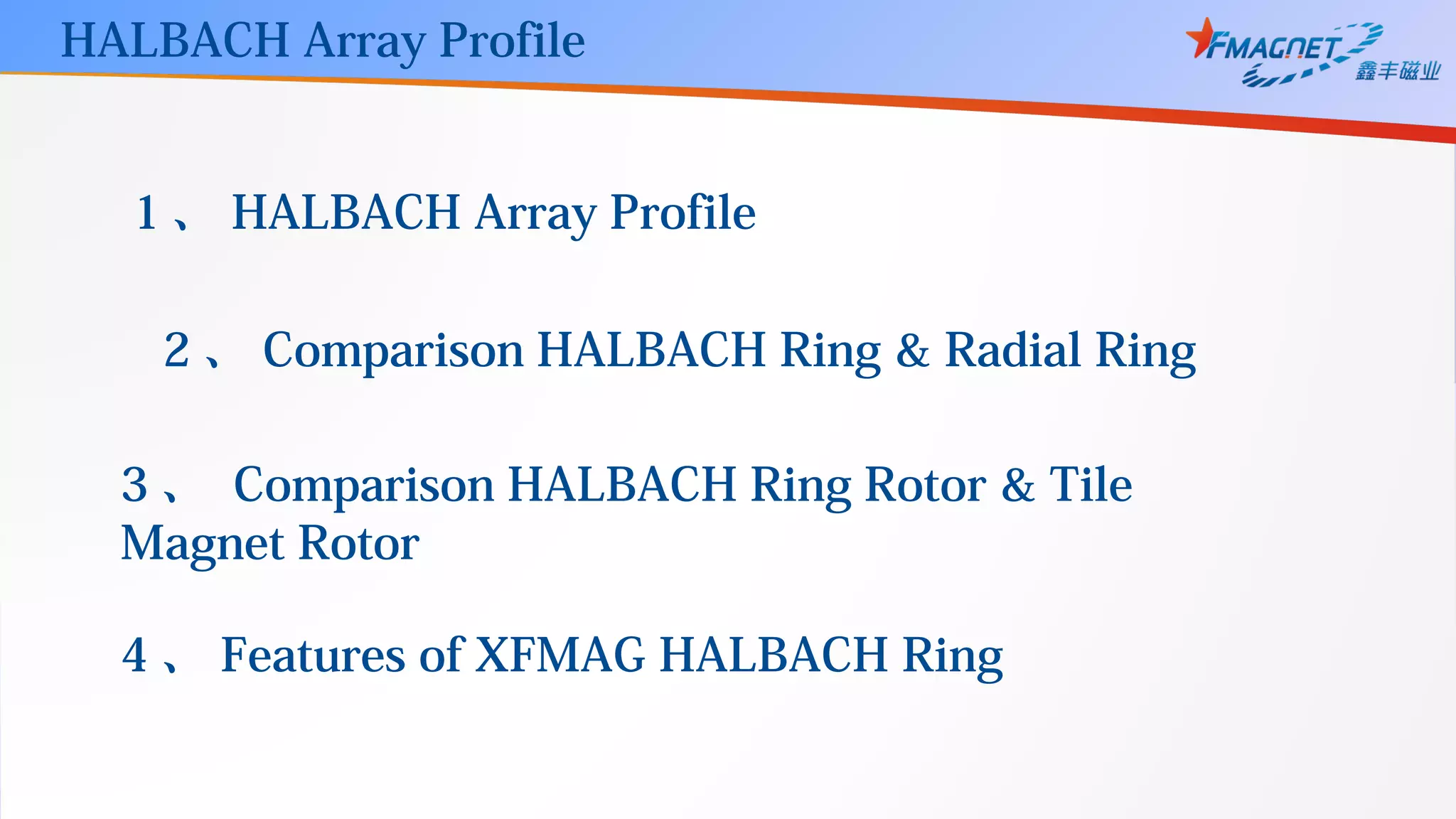 HALBACH Array Profile

FMAGNET 鑫丰磁业

1、 HALBACH Array Profile

2、 Comparison HALBACH Ring & Radial Ring

3、 Comparison HALBACH Ring Rotor & Tile Magnet Rotor

4、 Features of XFMAG HALBACH Ring